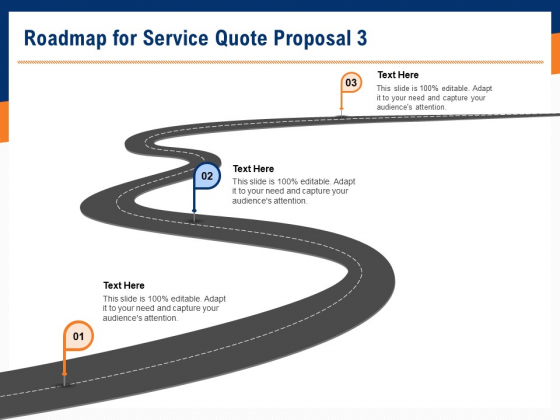 Roadmap for Service Quote Proposal 3

03

Text Here

This slide is 100% editable. Adapt it to your need and capture your audience's attention.

02

Text Here

This slide is 100% editable. Adapt it to your need and capture your audience's attention.

Text Here

This slide is 100% editable. Adapt it to your need and capture your audience's attention.

01